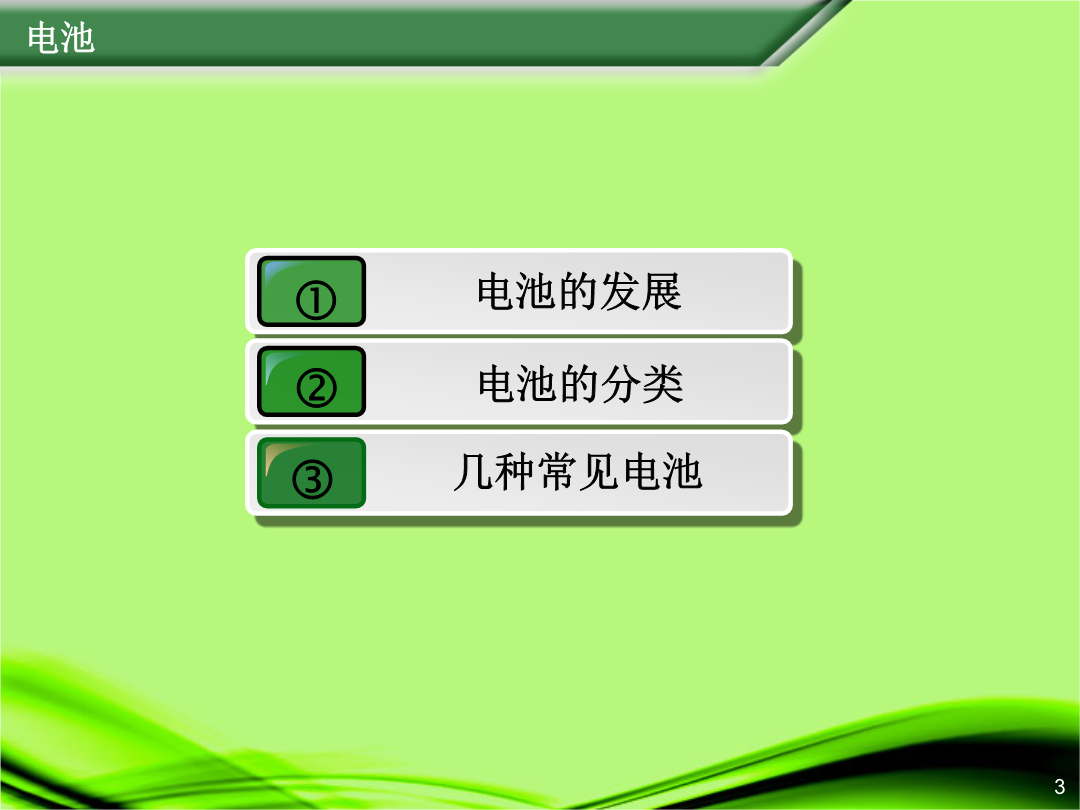 电池

① 电池的发展

② 电池的分类

③ 几种常见电池

3